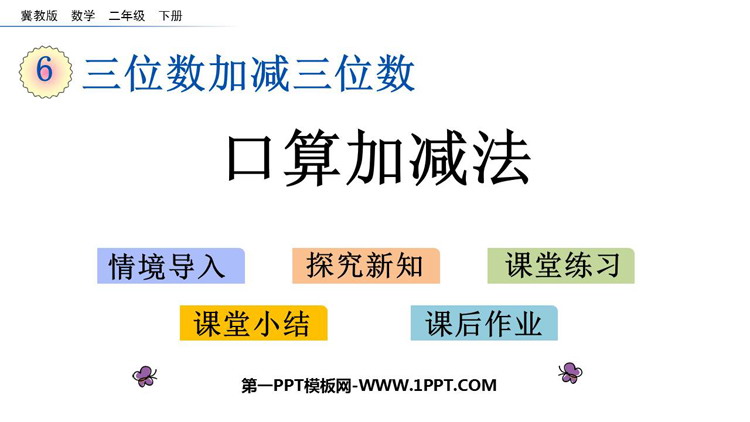 冀教版 数学 二年级 下册

6 三位数加减三位数

口算加减法

情境导入

探究新知

课堂练习

课堂小结

课后作业

第一PPT模板网-WWW.1PPT.COM